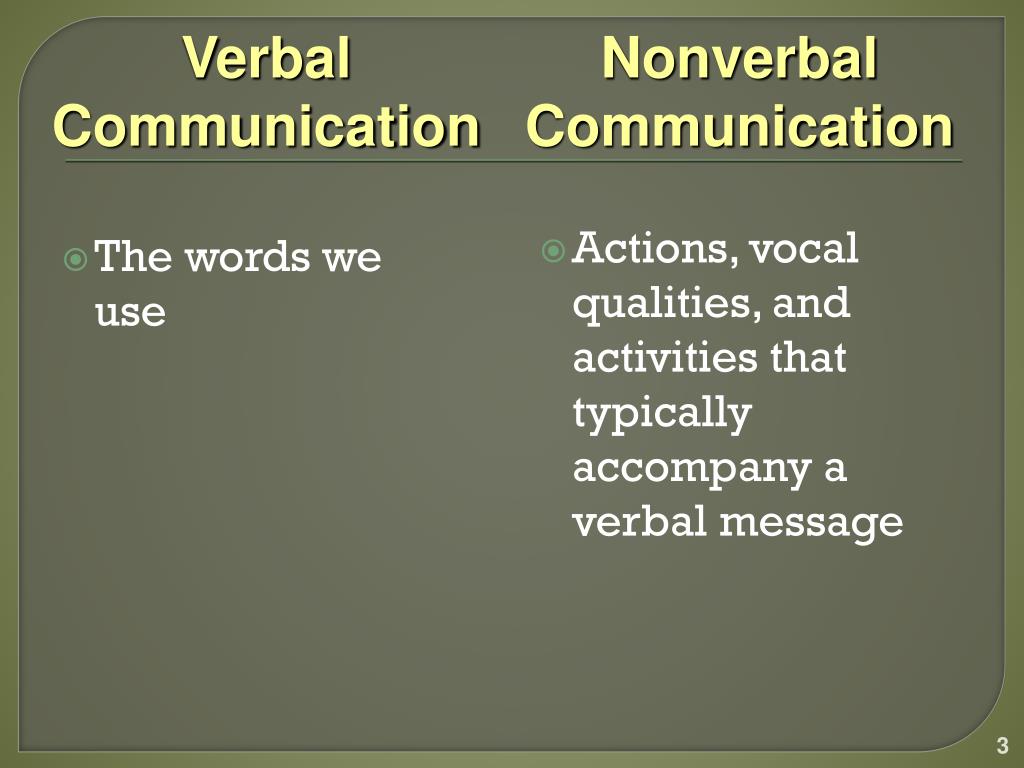 Verbal Communication

The words we use

Nonverbal Communication

Actions, vocal qualities, and activities that typically accompany a verbal message

3